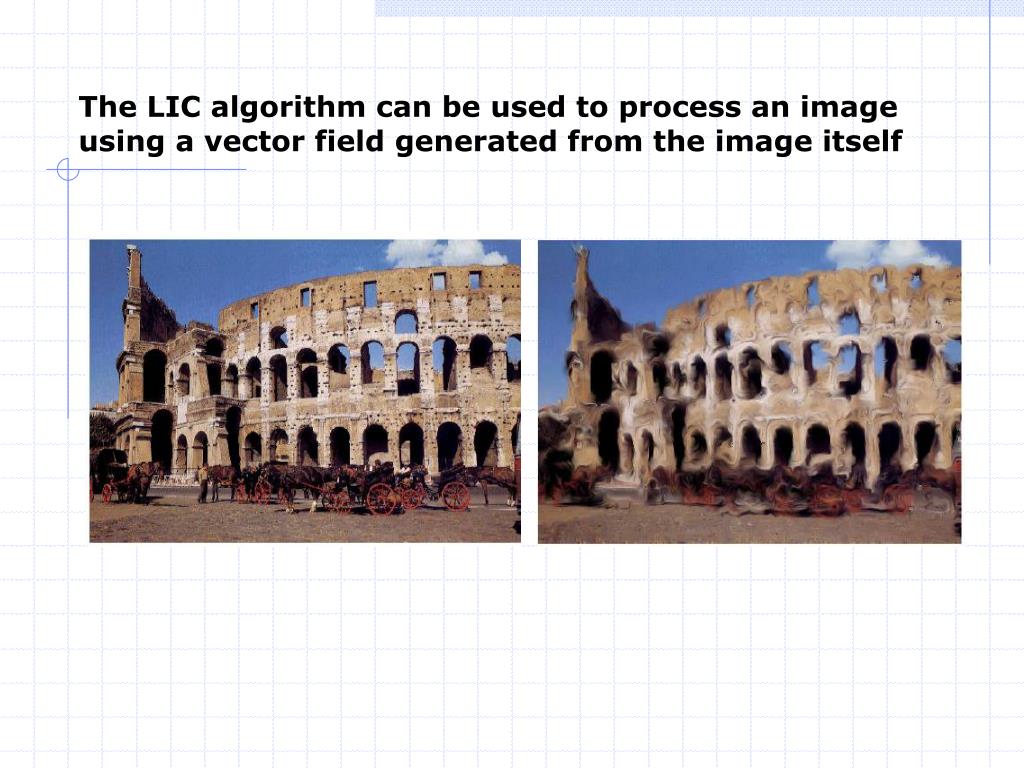 The LIC algorithm can be used to process an image using a vector field generated from the image itself